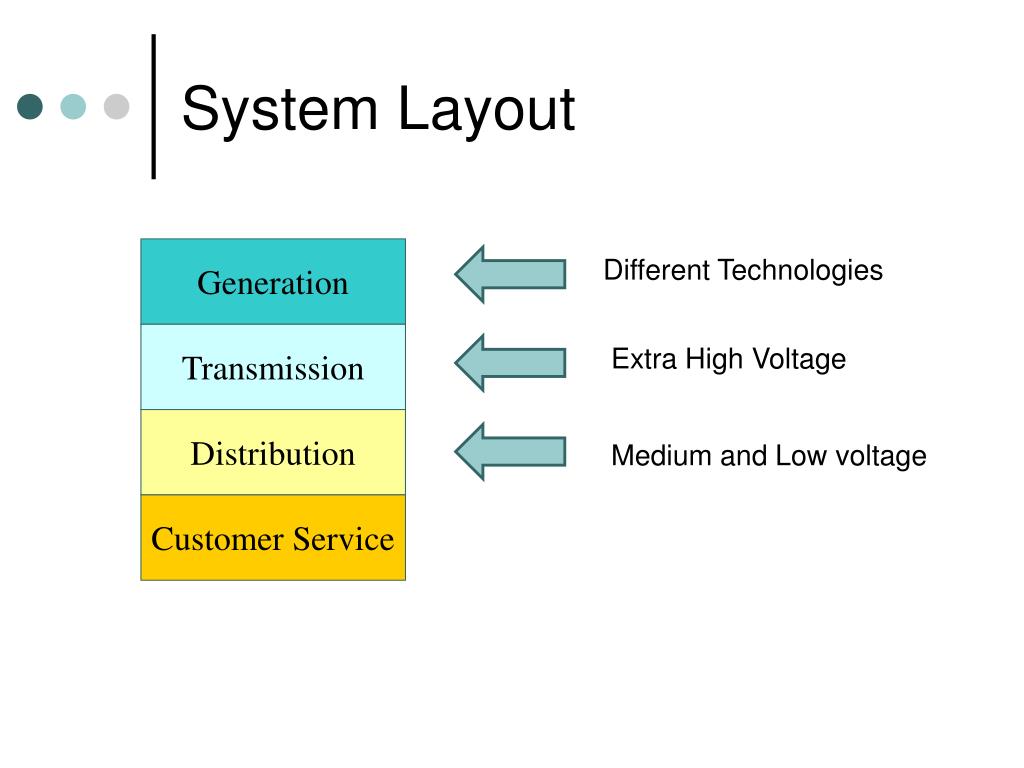 System Layout

Generation

Transmission

Distribution

Customer Service

Different Technologies

Extra High Voltage

Medium and Low voltage